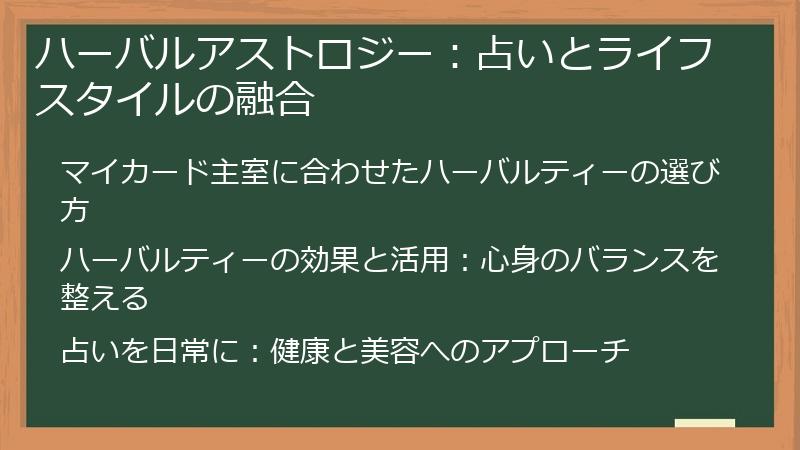 ハーバルアストロジー：占いとライフスタイルの融合

マイカード主室に合わせたハーバルティーの選び方

ハーバルティーの効果と活用：心身のバランスを整える

占いを日常に：健康と美容へのアプローチ